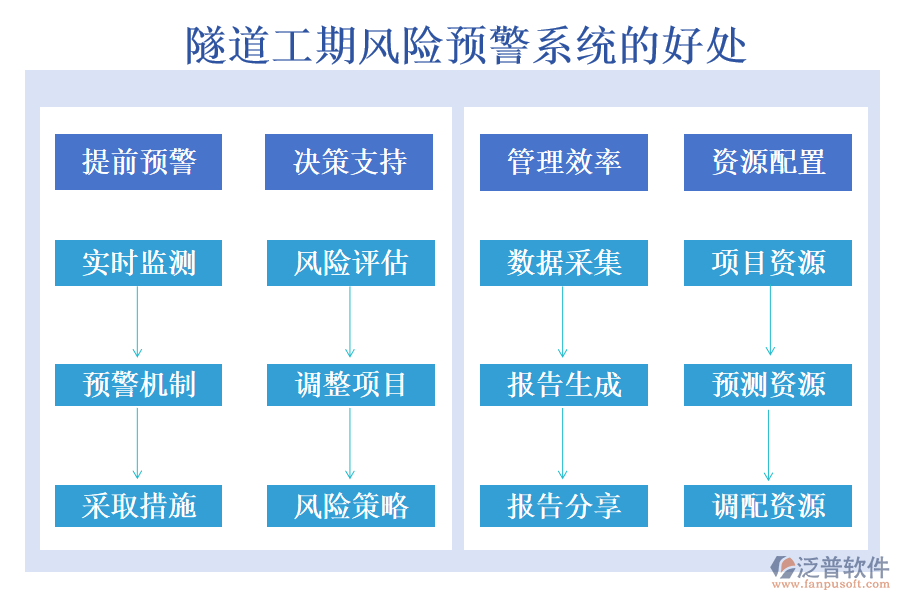 隧道工期风险预警系统的好处

提前预警

实时监测

预警机制

采取措施

决策支持

风险评估

调整项目

风险策略

管理效率

数据采集

报告生成

报告分享

资源配置

项目资源

预测资源

调配资源

泛普软件
www.fanpusoft.com